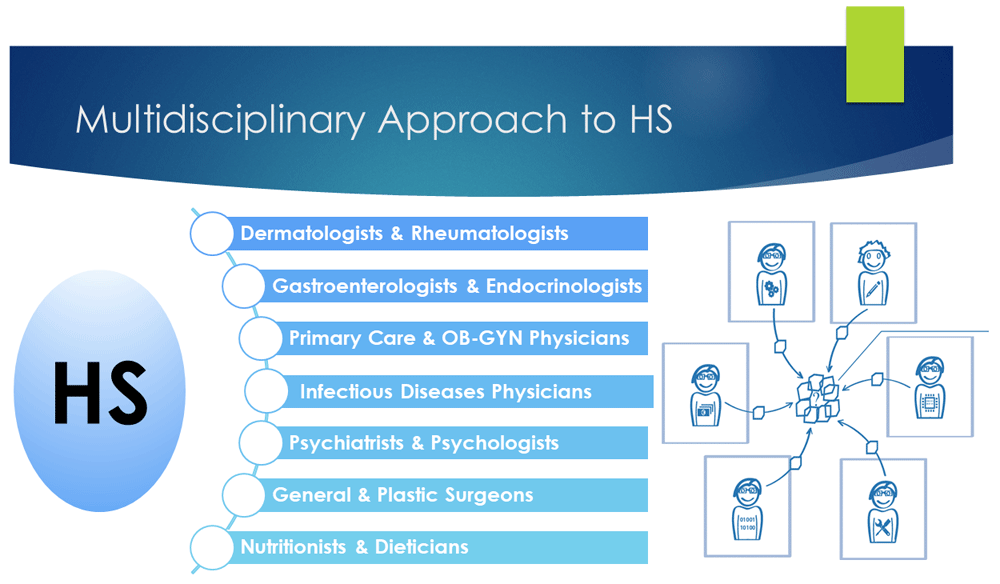 Multidisciplinary Approach to HS

HS

Dermatologists & Rheumatologists

Gastroenterologists & Endocrinologists

Primary Care & OB-GYN Physicians

Infectious Diseases Physicians

Psychiatrists & Psychologists

General & Plastic Surgeons

Nutritionists & Dieticians

?

01001
10100